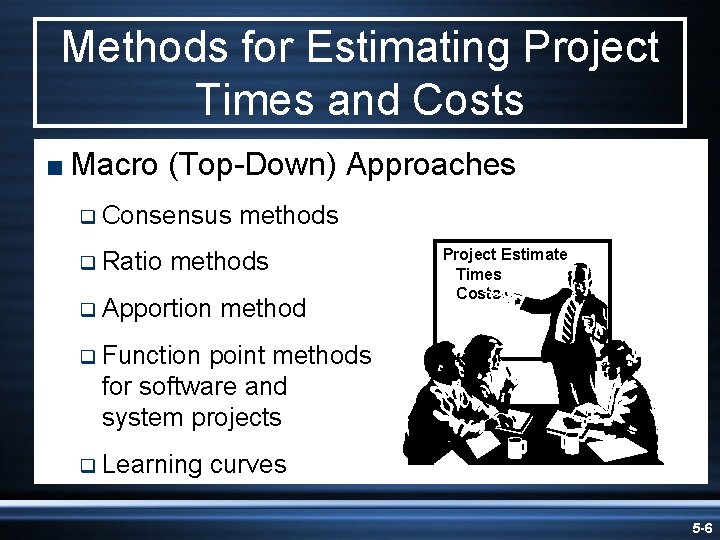 Methods for Estimating Project Times and Costs

■ Macro (Top-Down) Approaches

❑ Consensus methods

❑ Ratio methods

❑ Apportion method

❑ Function point methods for software and system projects

❑ Learning curves

Project Estimate
Times
Costs

5-6